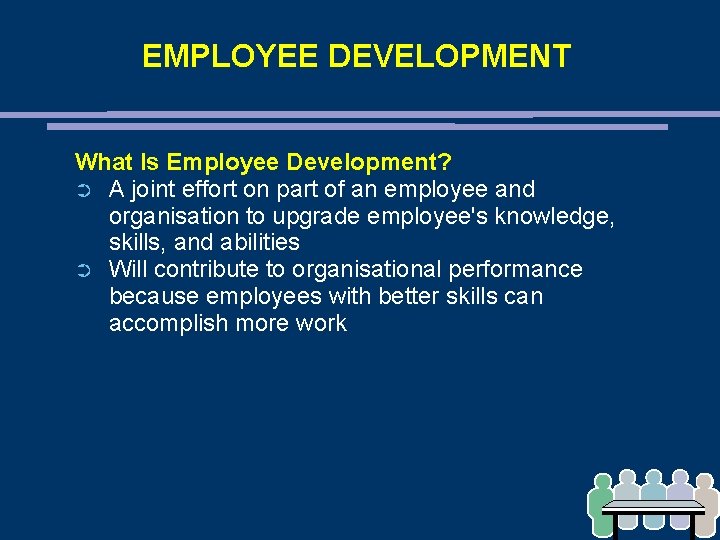 EMPLOYEE DEVELOPMENT

What Is Employee Development?

➲ A joint effort on part of an employee and organisation to upgrade employee's knowledge, skills, and abilities

➲ Will contribute to organisational performance because employees with better skills can accomplish more work